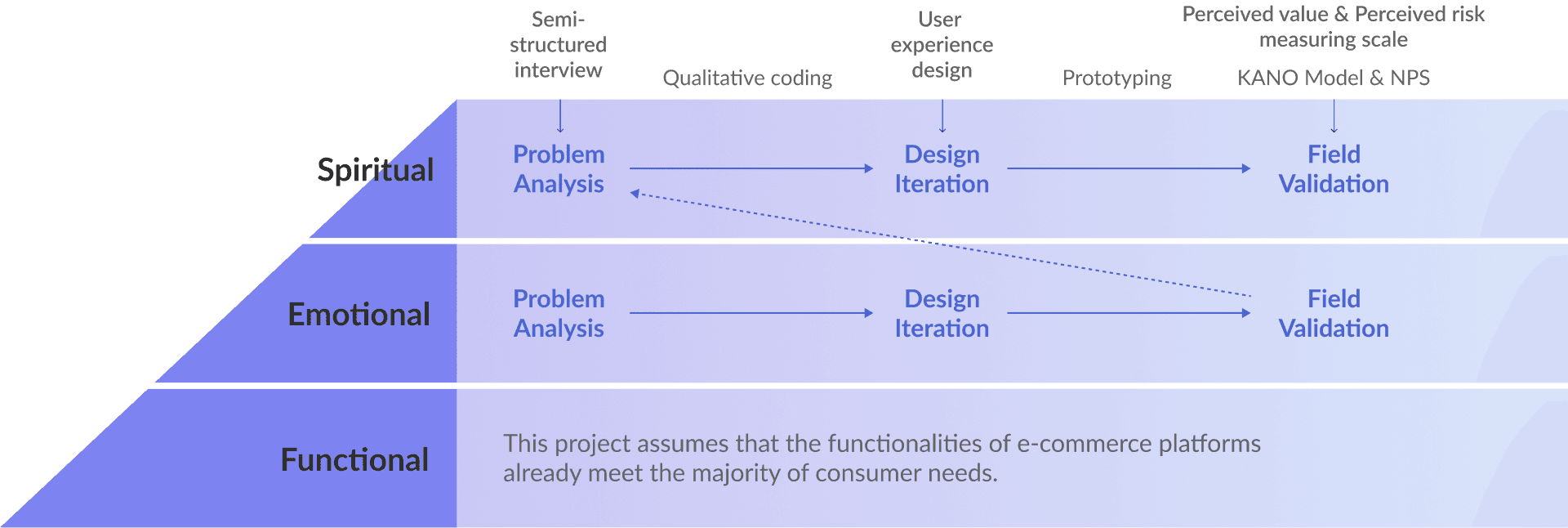 Semi-structured interview

Qualitative coding

User experience design

Prototyping

Perceived value & Perceived risk measuring scale

KANO Model & NPS

Spiritual

Problem Analysis

Design Iteration

Field Validation

Emotional

Problem Analysis

Design Iteration

Field Validation

Functional

This project assumes that the functionalities of e-commerce platforms already meet the majority of consumer needs.